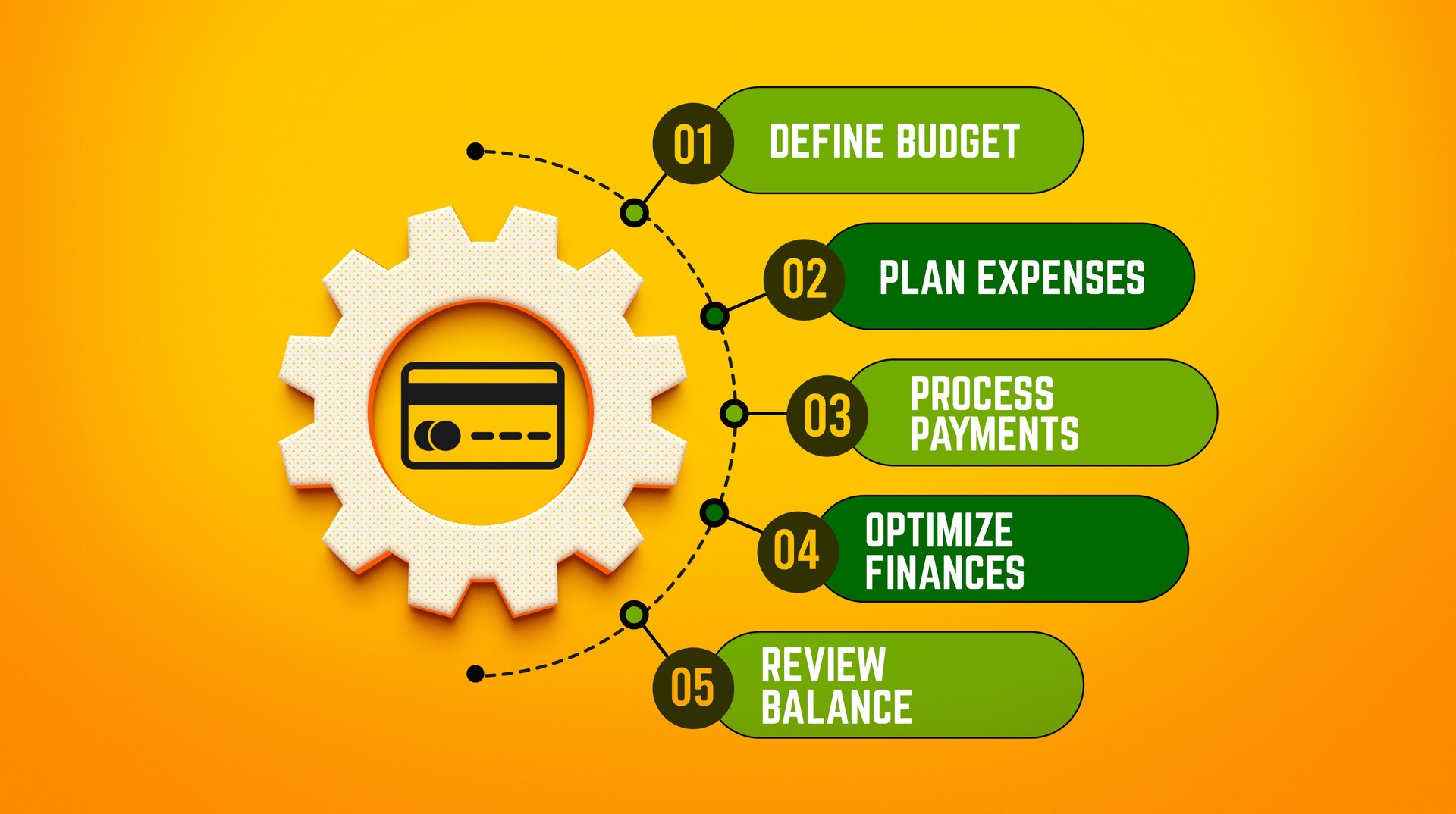 01 DEFINE BUDGET

02 PLAN EXPENSES

03 PROCESS PAYMENTS

04 OPTIMIZE FINANCES

05 REVIEW BALANCE